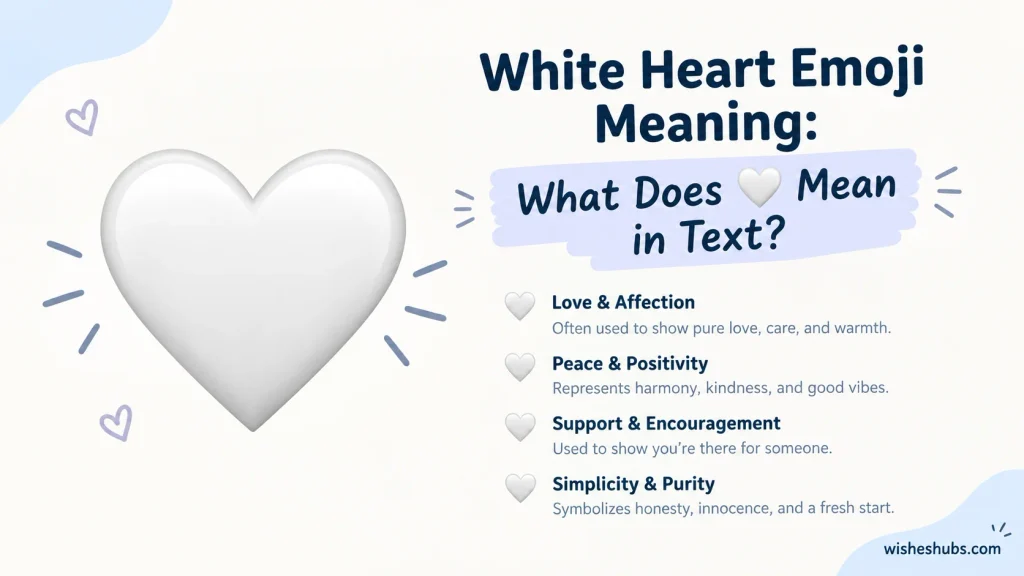 White Heart Emoji Meaning:

What Does 🤍 Mean in Text?

🤍 Love & Affection
Often used to show pure love, care, and warmth.

🤍 Peace & Positivity
Represents harmony, kindness, and good vibes.

🤍 Support & Encouragement
Used to show you're there for someone.

🤍 Simplicity & Purity
Symbolizes honesty, innocence, and a fresh start.

wisheshubs.com